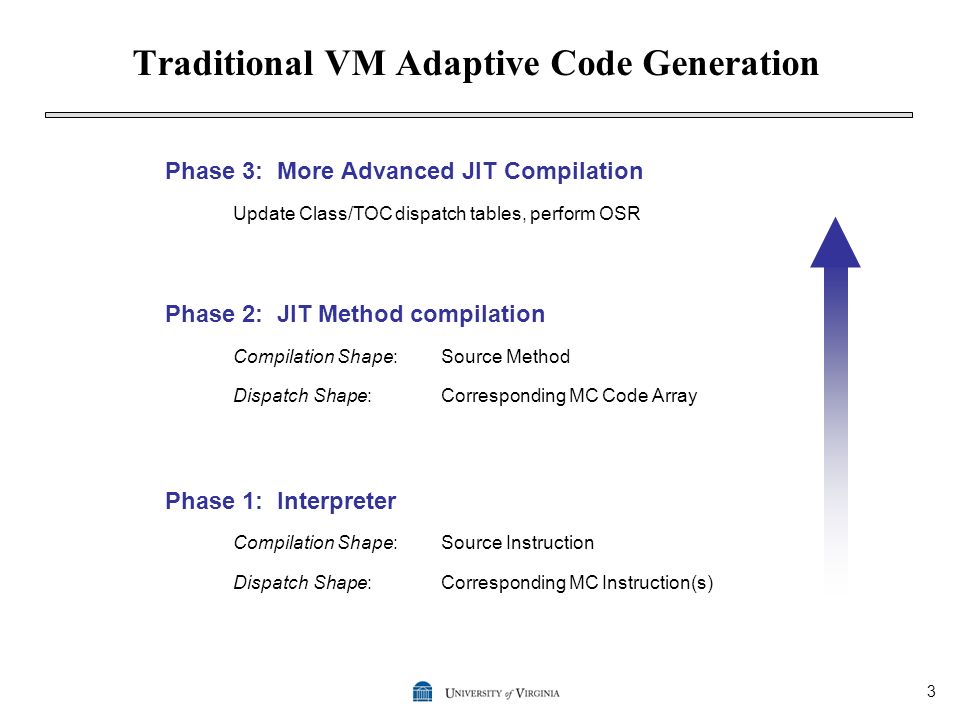 Traditional VM Adaptive Code Generation

Phase 3: More Advanced JIT Compilation

Update Class/TOC dispatch tables, perform OSR

Phase 2: JIT Method compilation

Compilation Shape: Source Method

Dispatch Shape: Corresponding MC Code Array

Phase 1: Interpreter

Compilation Shape: Source Instruction

Dispatch Shape: Corresponding MC Instruction(s)

UNIVERSITY of VIRGINIA

3